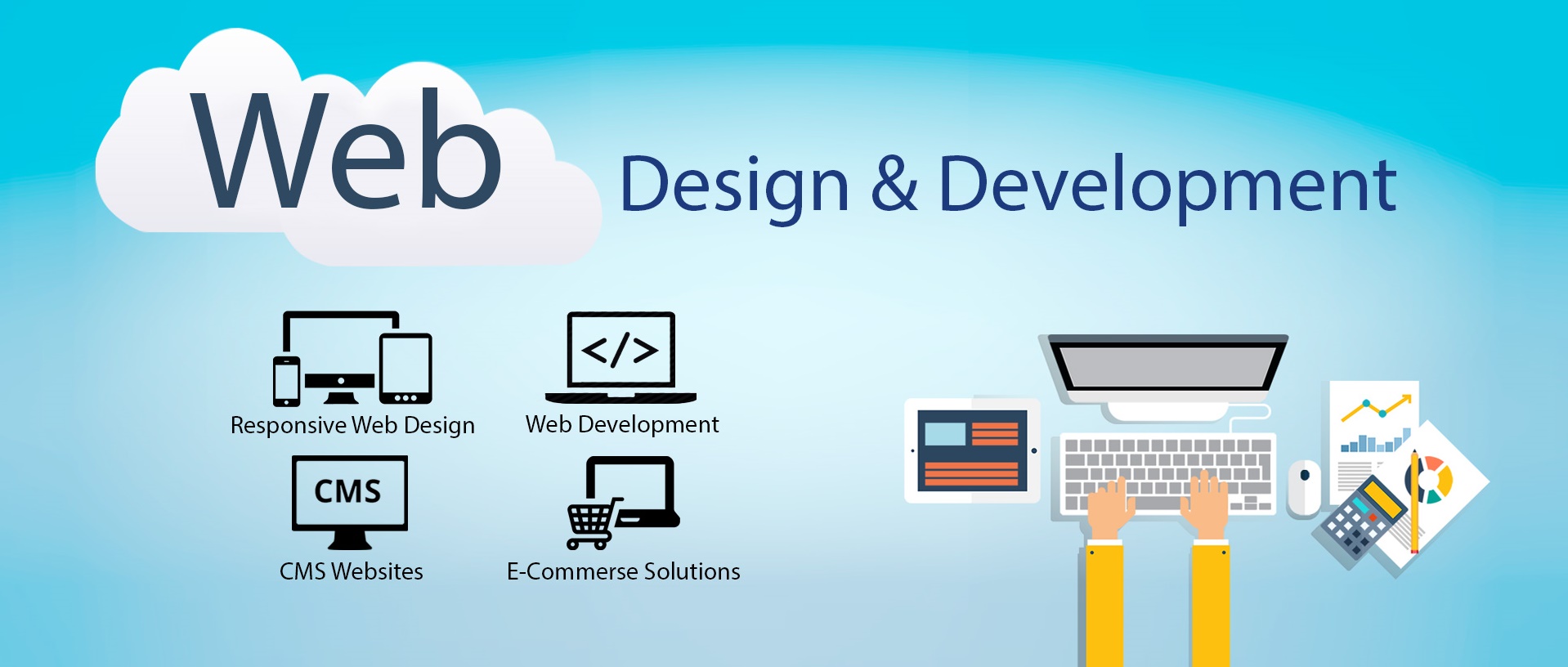 Web

Design & Development

Responsive Web Design

</>

Web Development

CMS

CMS Websites

E-Commerse Solutions